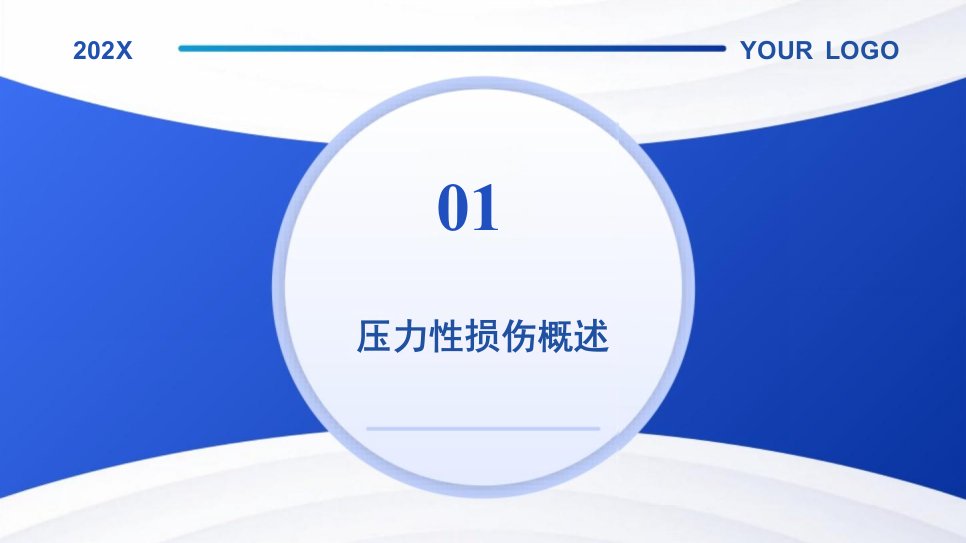 202X YOUR LOGO

01

压力性损伤概述